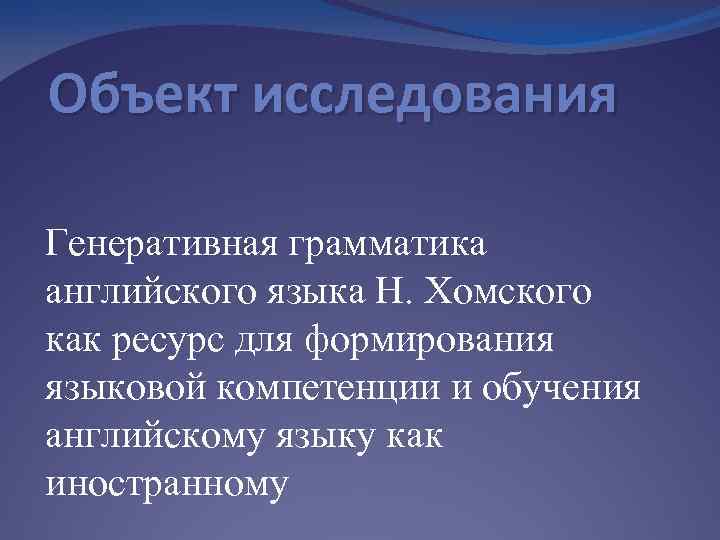 Объект исследования

Генеративная грамматика английского языка Н. Хомского как ресурс для формирования языковой компетенции и обучения английскому языку как иностранному